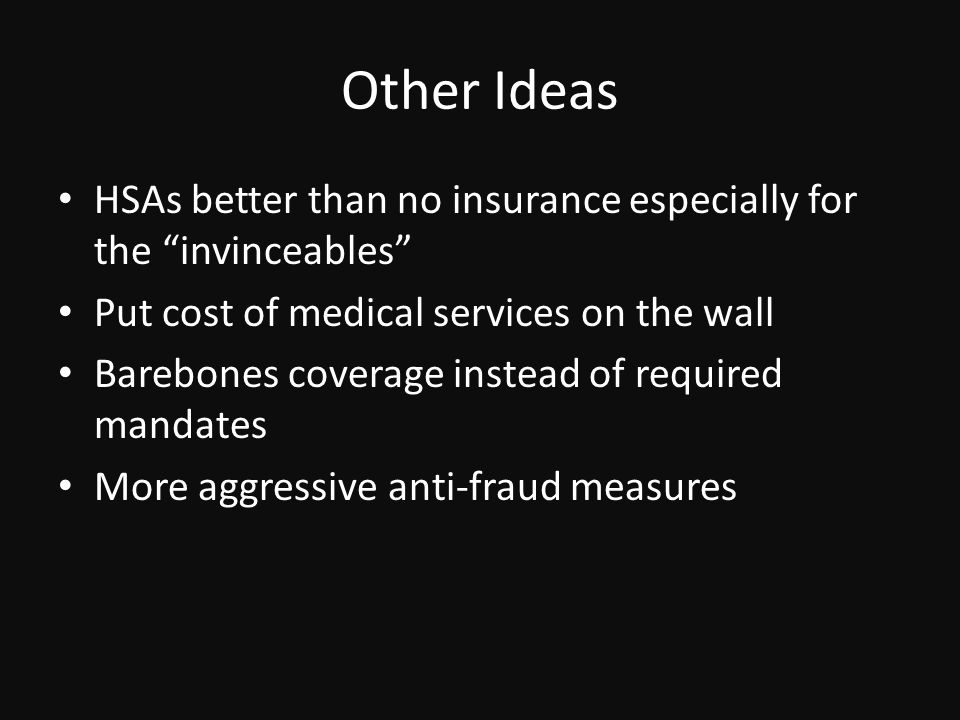 Other Ideas

• HSAs better than no insurance especially for the “invinceables”
• Put cost of medical services on the wall
• Barebones coverage instead of required mandates
• More aggressive anti-fraud measures